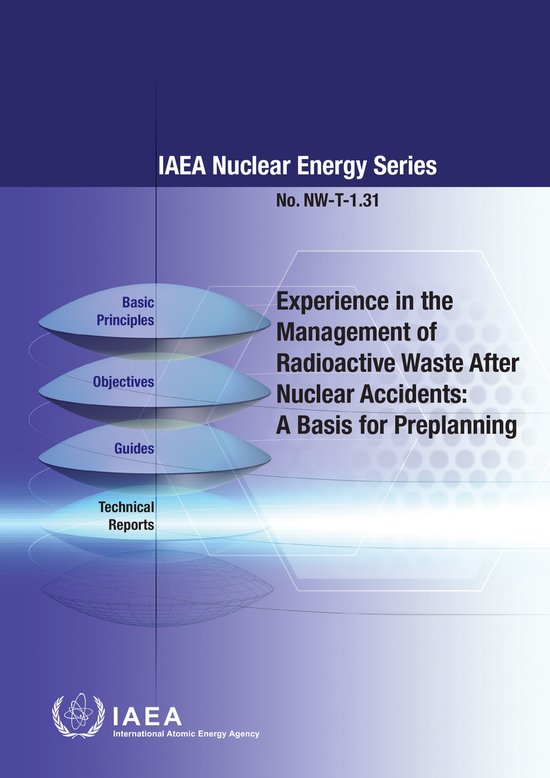 IAEA Nuclear Energy Series

No. NW-T-1.31

Basic Principles

Objectives

Guides

Technical Reports

Experience in the Management of Radioactive Waste After Nuclear Accidents: A Basis for Preplanning

IAEA
International Atomic Energy Agency